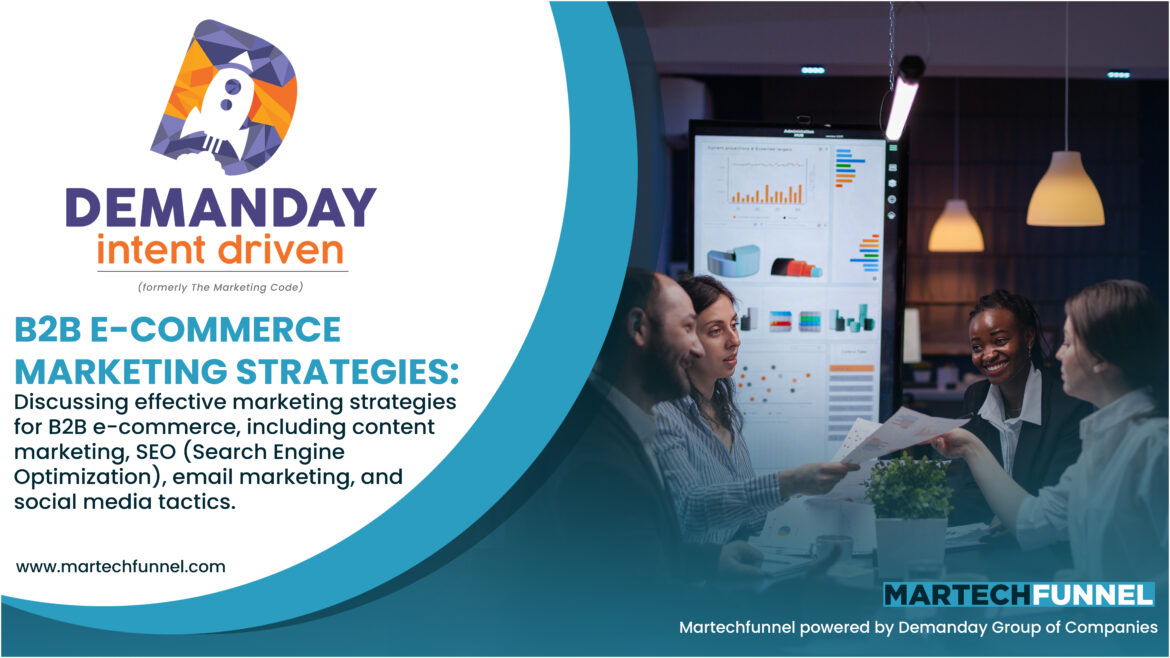 DEMANDAY
intent driven
(formerly The Marketing Code)

B2B E-COMMERCE MARKETING STRATEGIES:
Discussing effective marketing strategies for B2B e-commerce, including content marketing, SEO (Search Engine Optimization), email marketing, and social media tactics.

www.martechfunnel.com

MARTECHFUNNEL
Martechfunnel powered by Demanday Group of Companies